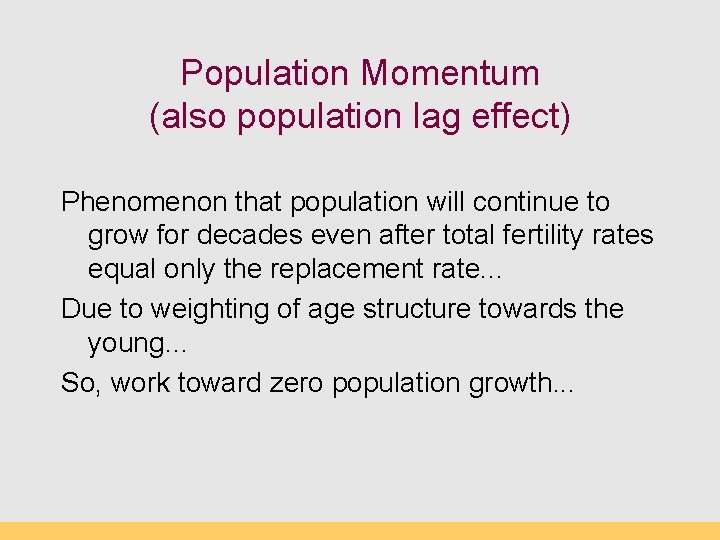 Population Momentum
(also population lag effect)

Phenomenon that population will continue to grow for decades even after total fertility rates equal only the replacement rate...

Due to weighting of age structure towards the young...

So, work toward zero population growth...